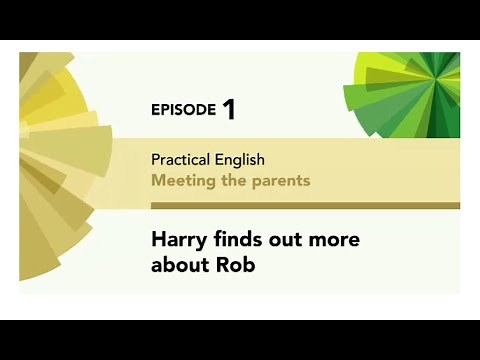 EPISODE 1

Practical English
Meeting the parents

Harry finds out more about Rob